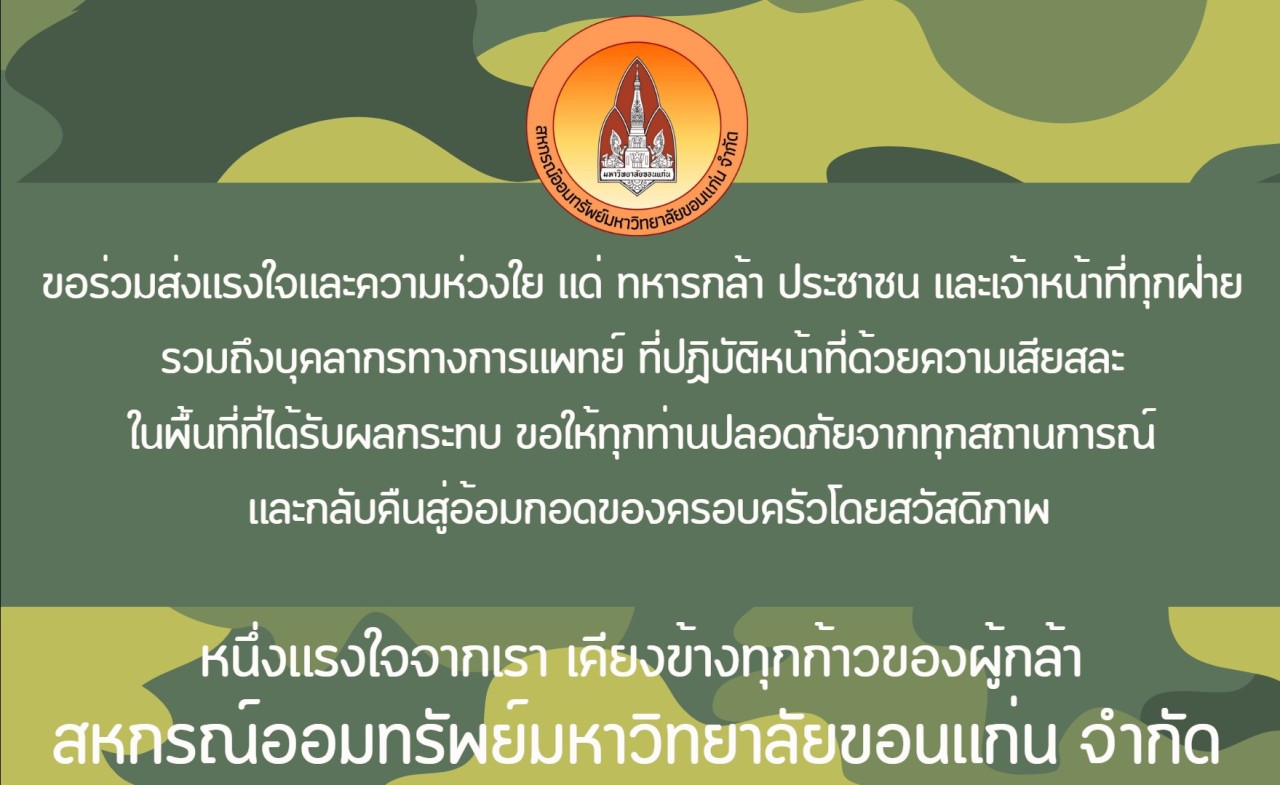 สหกรณ์ออมทรัพย์มหาวิทยาลัยขอนแก่น จำกัด

มหาวิทยาลัยขอนแก่น

ขอร่วมส่งแรงใจและความห่วงใย แด่ ทหารกล้า ประชาชน และเจ้าหน้าที่ทุกฝ่าย รวมถึงบุคลากรทางการแพทย์ ที่ปฏิบัติหน้าที่ด้วยความเสียสละ ในพื้นที่ที่ได้รับผลกระทบ ขอให้ทุกท่านปลอดภัยจากทุกสถานการณ์ และกลับคืนสู่อ้อมกอดของครอบครัวโดยสวัสดิภาพ

หนึ่งแรงใจจากเรา เคียงข้างทุกก้าวของผู้กล้า
สหกรณ์ออมทรัพย์มหาวิทยาลัยขอนแก่น จำกัด